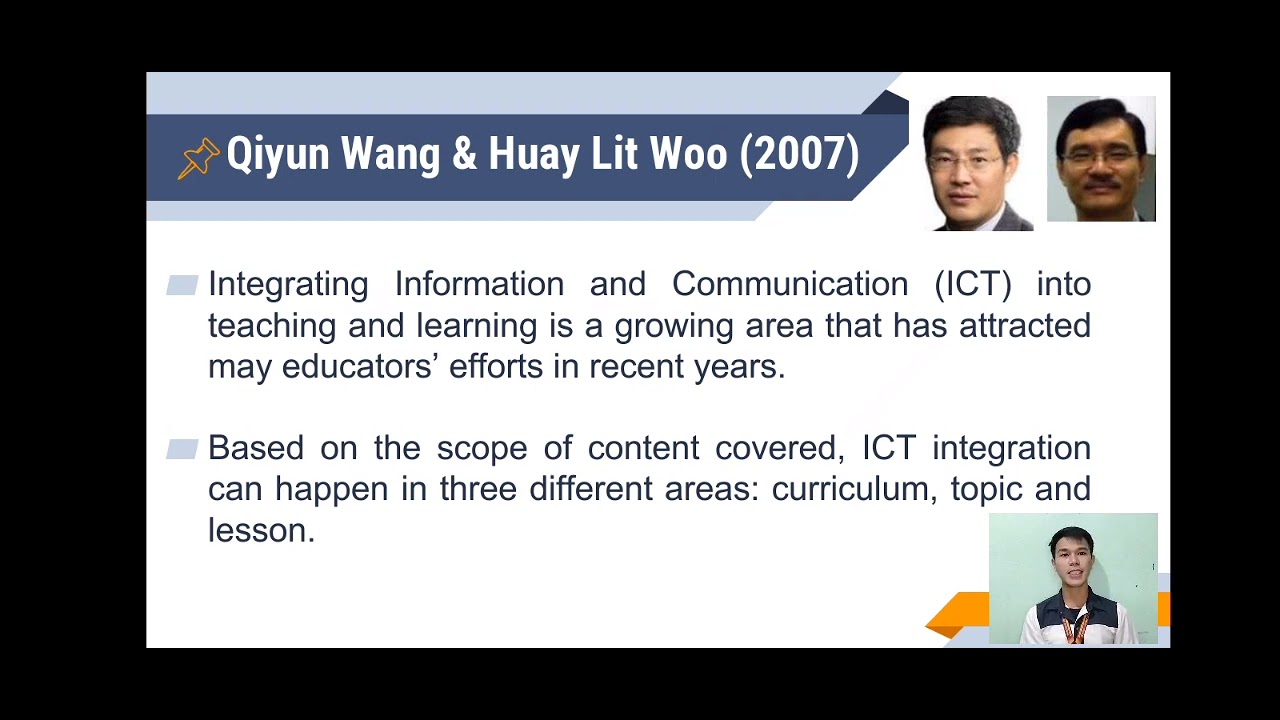 Qiyun Wang & Huay Lit Woo (2007)

Integrating Information and Communication (ICT) into teaching and learning is a growing area that has attracted may educators' efforts in recent years.

Based on the scope of content covered, ICT integration can happen in three different areas: curriculum, topic and lesson.